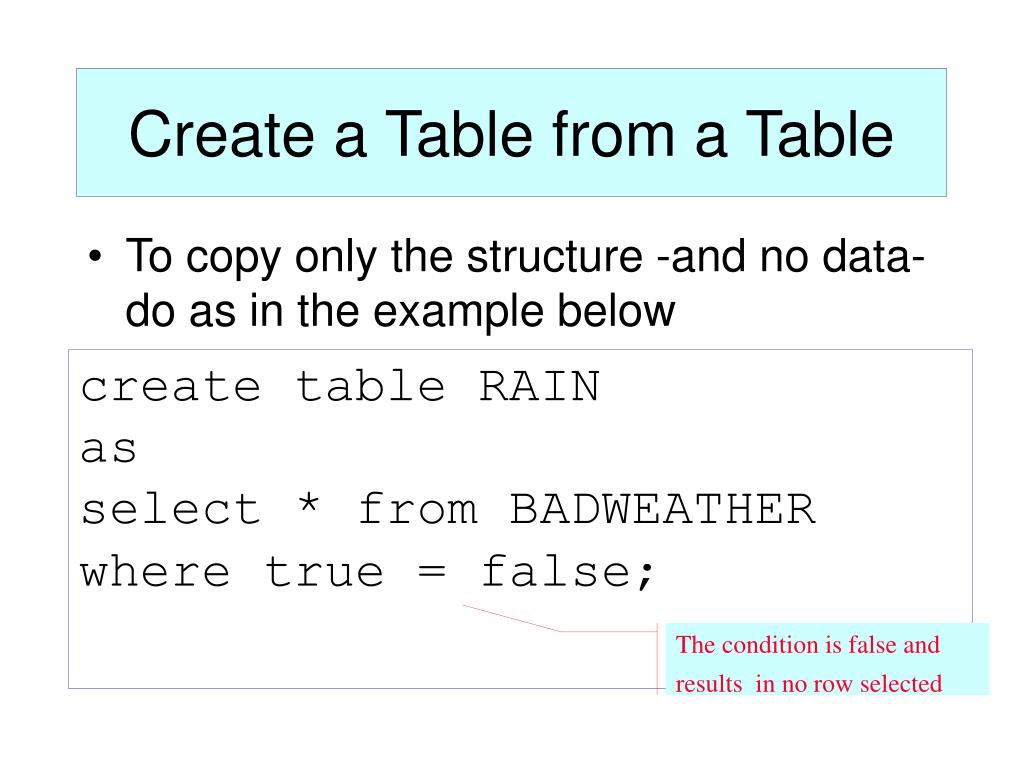 Create a Table from a Table

• To copy only the structure -and no data- do as in the example below

create table RAIN
as
select * from BADWEATHER
where true = false;

The condition is false and results in no row selected